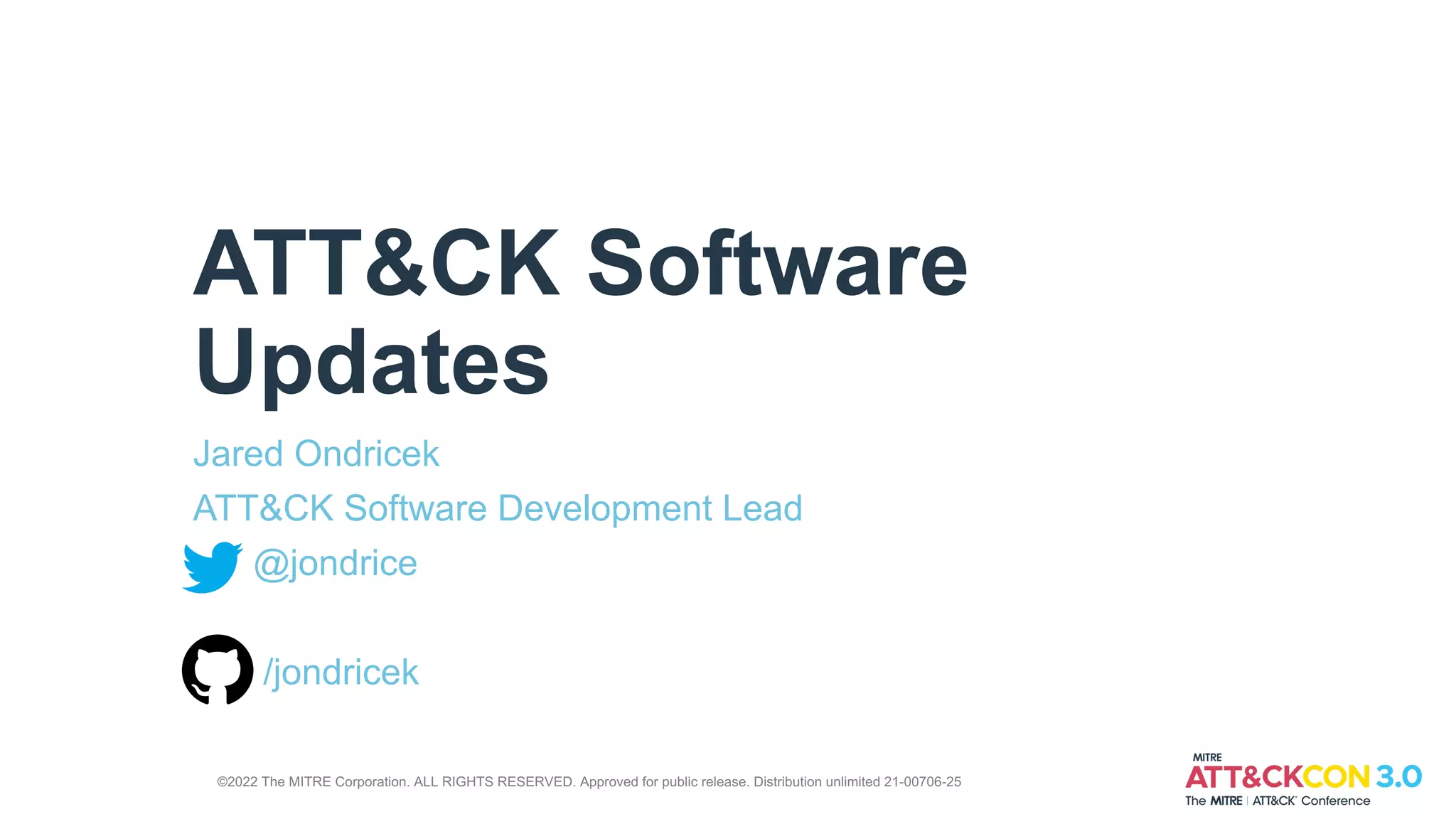 ATT&CK Software Updates

Jared Ondricek

ATT&CK Software Development Lead

@jondrice

/jondricek

©2022 The MITRE Corporation. ALL RIGHTS RESERVED. Approved for public release. Distribution unlimited 21-00706-25

MITRE
ATT&CKCON 3.0
The MITRE | ATT&CK® Conference